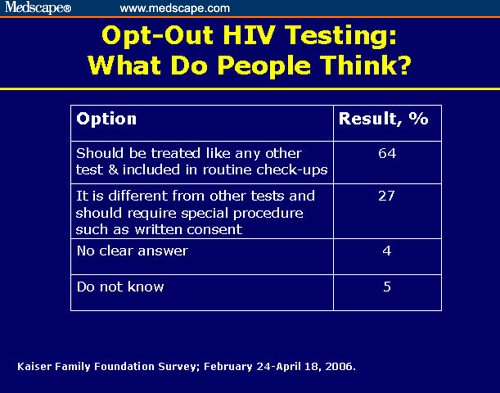 Medscape® www.medscape.com

Opt-Out HIV Testing: What Do People Think?

| Option | Result, % |
|---|---|
| Should be treated like any other test & included in routine check-ups | 64 |
| It is different from other tests and should require special procedure such as written consent | 27 |
| No clear answer | 4 |
| Do not know | 5 |

Kaiser Family Foundation Survey; February 24-April 18, 2006.